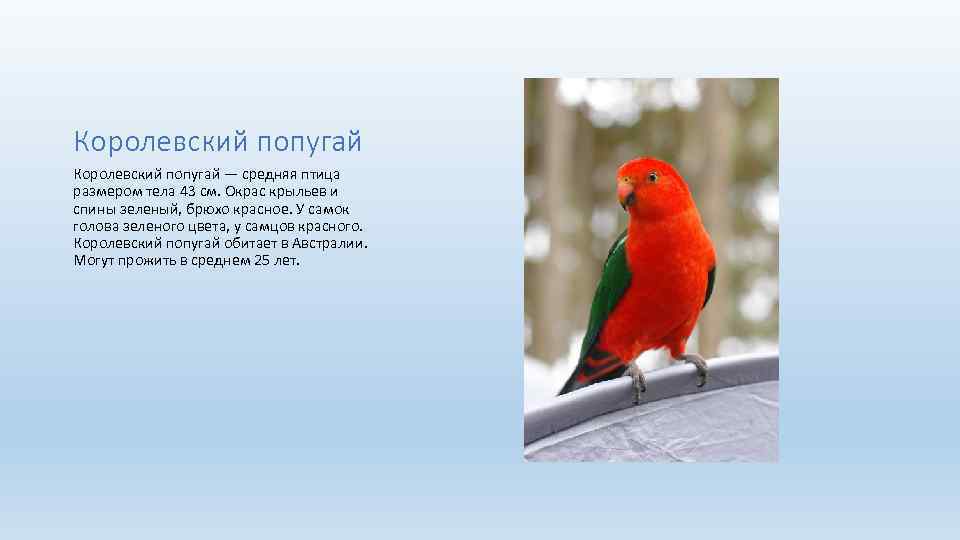 Королевский попугай

Королевский попугай — средняя птица размером тела 43 см. Окрас крыльев и спины зеленый, брюхо красное. У самок голова зеленого цвета, у самцов красного. Королевский попугай обитает в Австралии. Могут прожить в среднем 25 лет.